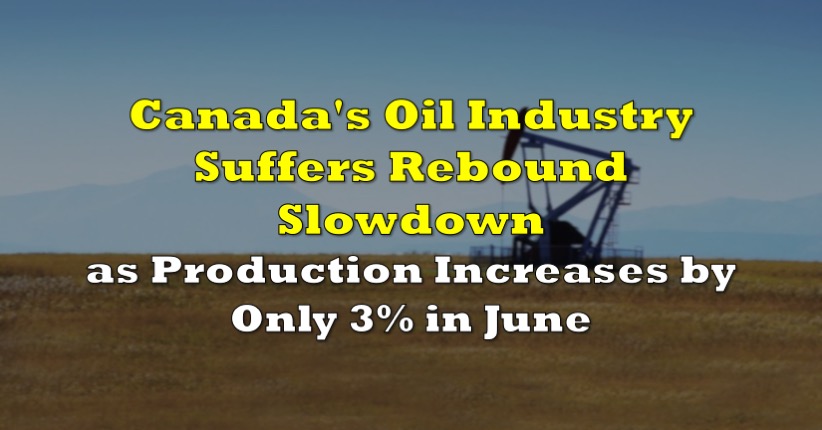 Canada's Oil Industry Suffers Rebound Slowdown as Production Increases by Only 3% in June